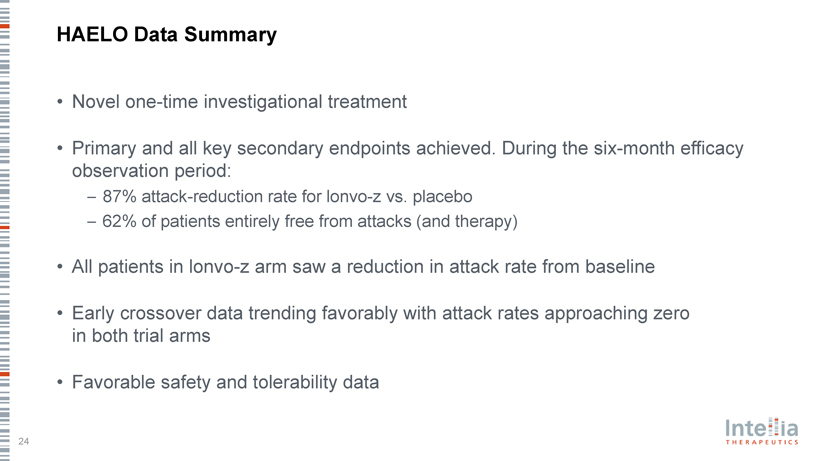 HAELO Data Summary

• Novel one-time investigational treatment

• Primary and all key secondary endpoints achieved. During the six-month efficacy observation period:
– 87% attack-reduction rate for lonvo-z vs. placebo
– 62% of patients entirely free from attacks (and therapy)

• All patients in lonvo-z arm saw a reduction in attack rate from baseline

• Early crossover data trending favorably with attack rates approaching zero in both trial arms

• Favorable safety and tolerability data

24

Intellia
THERAPEUTICS